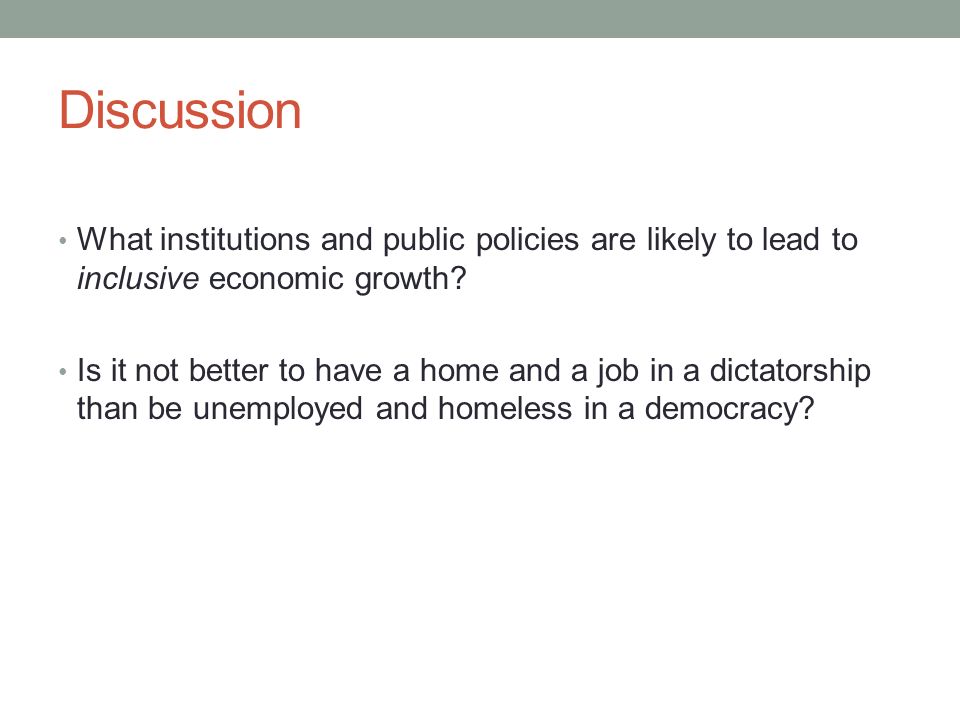 Discussion

• What institutions and public policies are likely to lead to inclusive economic growth?

• Is it not better to have a home and a job in a dictatorship than be unemployed and homeless in a democracy?